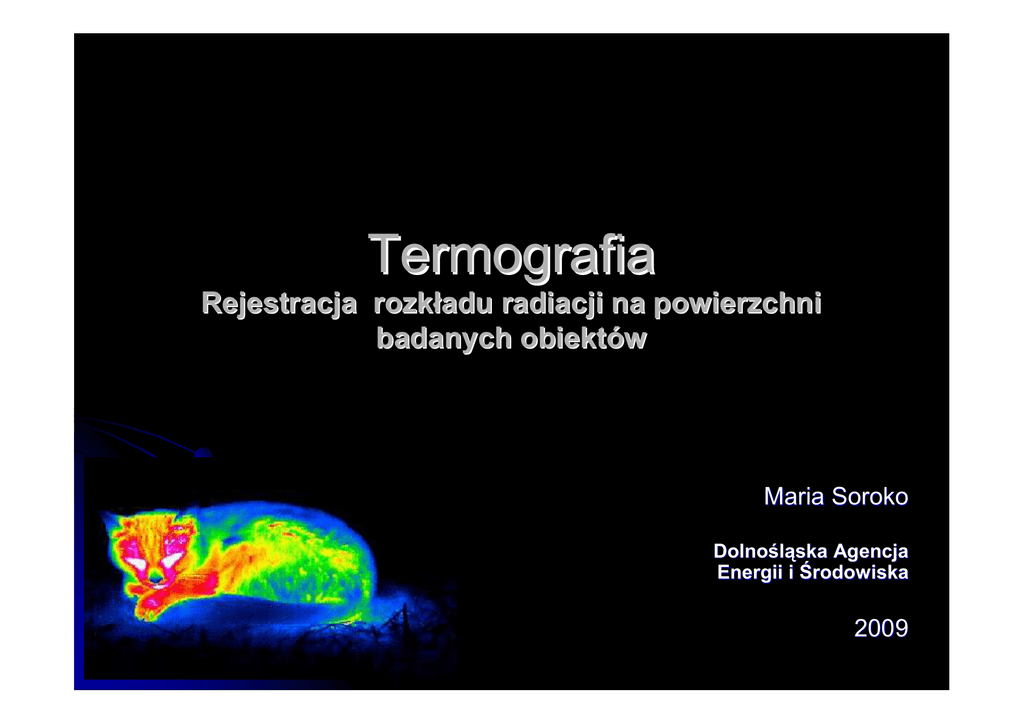 Termografia
Rejestracja rozkładu radiacji na powierzchni badanych obiektów

Maria Soroko

Dolnośląska Agencja Energii i Środowiska

2009